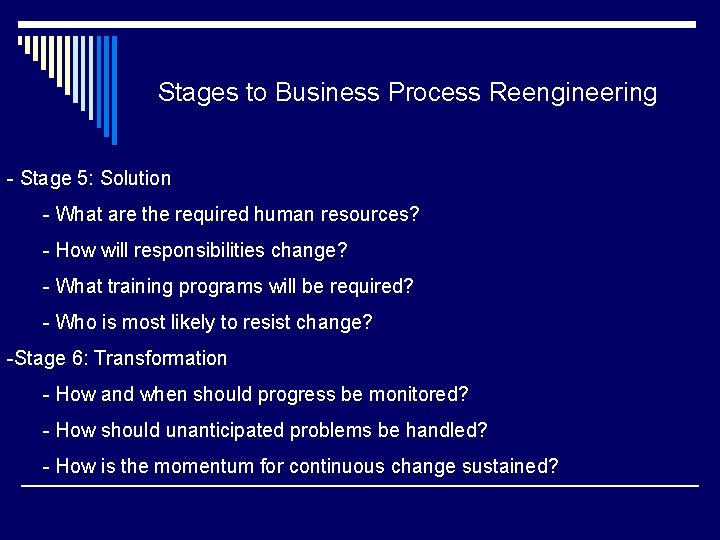 Stages to Business Process Reengineering

- Stage 5: Solution

- What are the required human resources?

- How will responsibilities change?

- What training programs will be required?

- Who is most likely to resist change?

-Stage 6: Transformation

- How and when should progress be monitored?

- How should unanticipated problems be handled?

- How is the momentum for continuous change sustained?